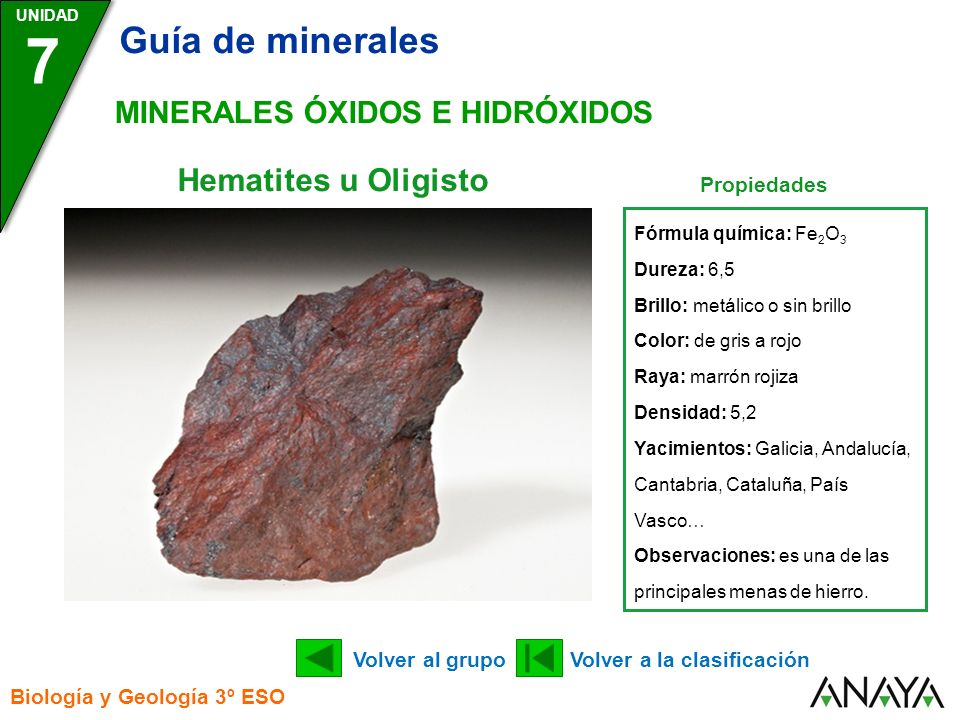 UNIDAD
7
Guía de minerales

MINERALES ÓXIDOS E HIDRÓXIDOS

Hematites u Oligisto

Propiedades

Fórmula química: $Fe_2O_3$

Dureza: 6,5

Brillo: metálico o sin brillo

Color: de gris a rojo

Raya: marrón rojiza

Densidad: 5,2

Yacimientos: Galicia, Andalucía, Cantabria, Cataluña, País Vasco…

Observaciones: es una de las principales menas de hierro.

Volver al grupo
Volver a la clasificación

Biología y Geología 3º ESO
ANAYA